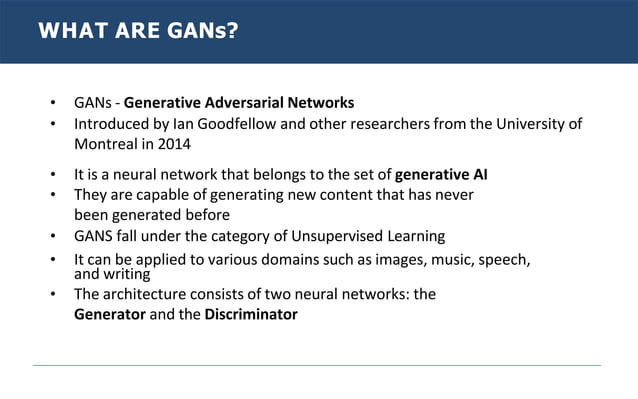 WHAT ARE GANs?

• GANs - Generative Adversarial Networks
• Introduced by Ian Goodfellow and other researchers from the University of Montreal in 2014
• It is a neural network that belongs to the set of generative AI
• They are capable of generating new content that has never been generated before
• GANS fall under the category of Unsupervised Learning
• It can be applied to various domains such as images, music, speech, and writing
• The architecture consists of two neural networks: the Generator and the Discriminator